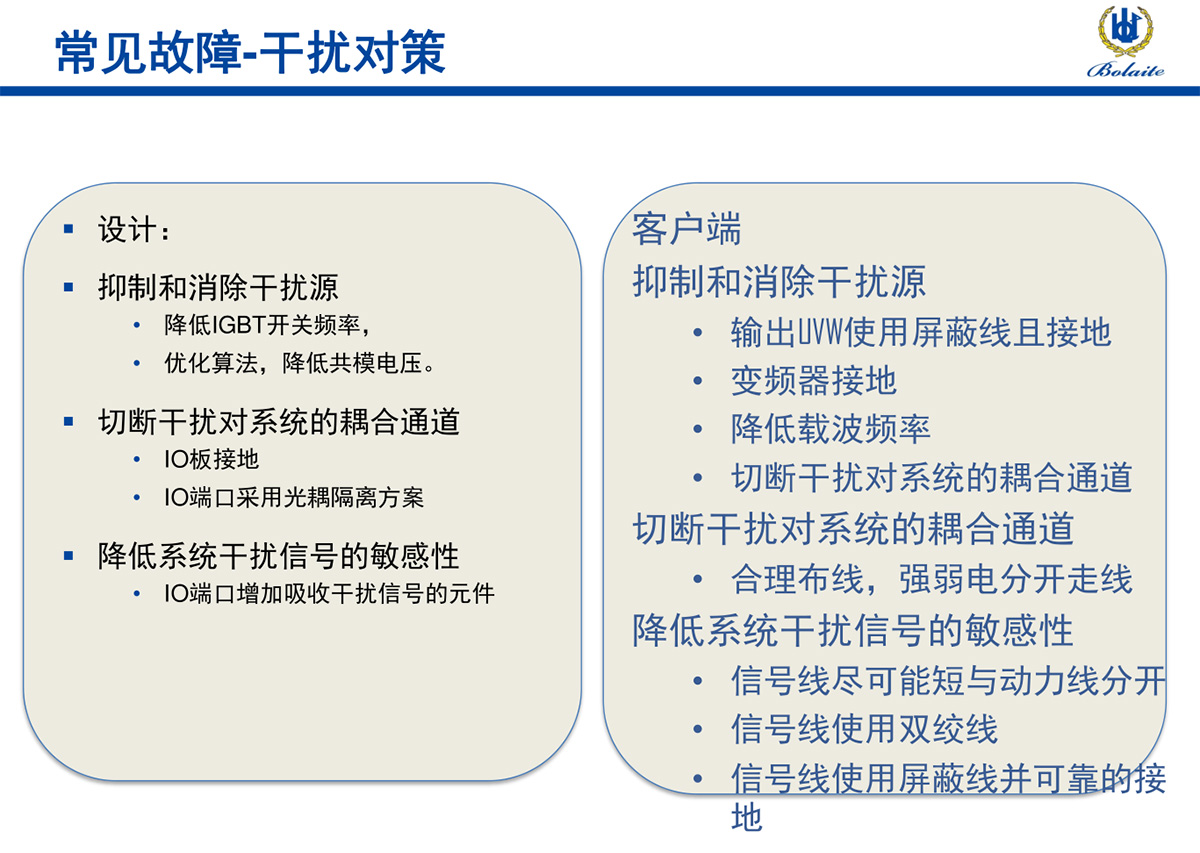 常见故障-干扰对策

Bolaite

▪ 设计：

▪ 抑制和消除干扰源
• 降低IGBT开关频率，
• 优化算法，降低共模电压。

▪ 切断干扰对系统的耦合通道
• IO板接地
• IO端口采用光耦隔离方案

▪ 降低系统干扰信号的敏感性
• IO端口增加吸收干扰信号的元件

客户端
抑制和消除干扰源
• 输出UVW使用屏蔽线且接地
• 变频器接地
• 降低载波频率
• 切断干扰对系统的耦合通道
切断干扰对系统的耦合通道
• 合理布线，强弱电分开走线
降低系统干扰信号的敏感性
• 信号线尽可能短与动力线分开
• 信号线使用双绞线
• 信号线使用屏蔽线并可靠的接地